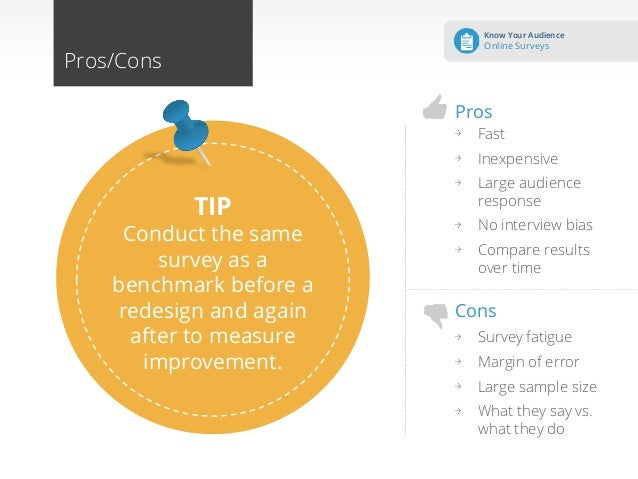 Pros/Cons

Know Your Audience
Online Surveys

TIP
Conduct the same survey as a benchmark before a redesign and again after to measure improvement.

Pros
→ Fast
→ Inexpensive
→ Large audience response
→ No interview bias
→ Compare results over time

Cons
→ Survey fatigue
→ Margin of error
→ Large sample size
→ What they say vs. what they do